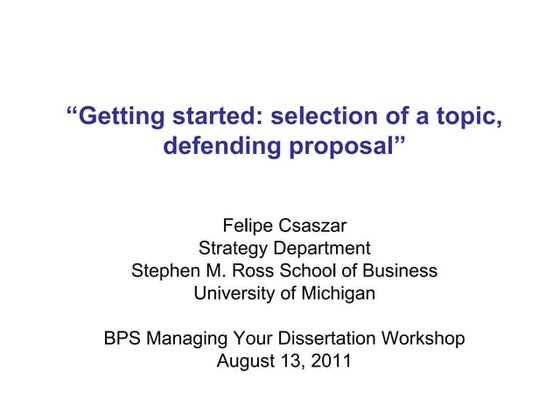 “Getting started: selection of a topic, defending proposal”

Felipe Csaszar
Strategy Department
Stephen M. Ross School of Business
University of Michigan

BPS Managing Your Dissertation Workshop
August 13, 2011